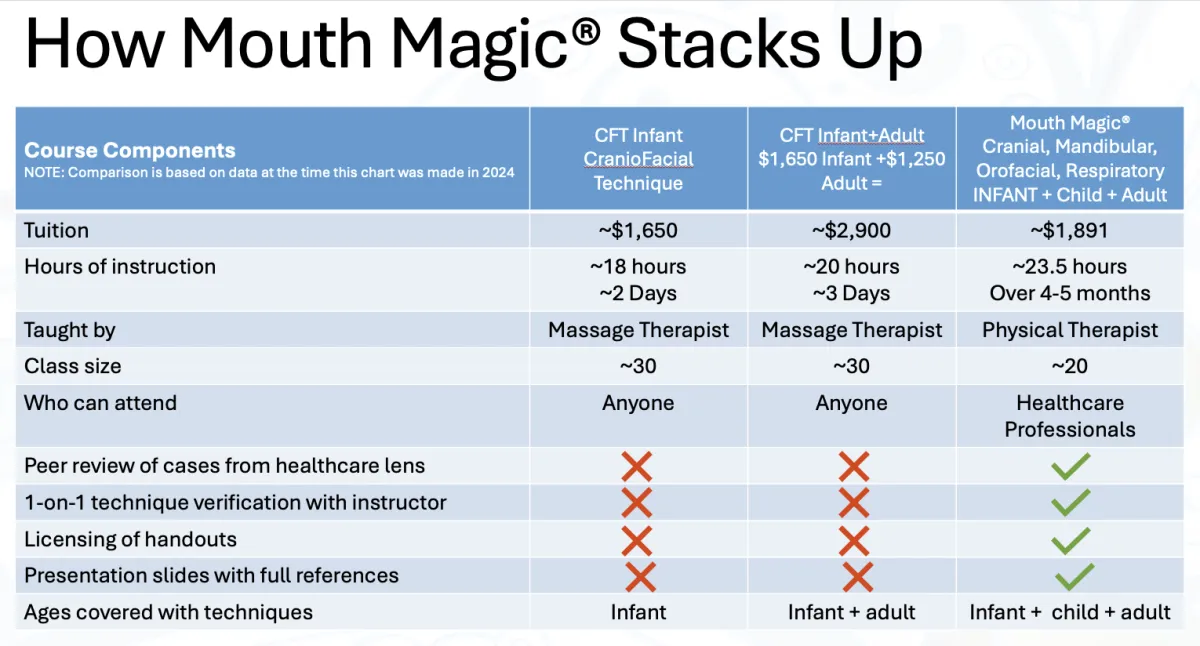 How Mouth Magic® Stacks Up

| Course Components NOTE: Comparison is based on data at the time this chart was made in 2024 | CFT Infant CranioFacial Technique | CFT Infant+Adult $1,650 Infant +$1,250 Adult = | Mouth Magic® Cranial, Mandibular, Orofacial, Respiratory INFANT + Child + Adult |
|---|---|---|---|
| Tuition | ~$1,650 | ~$2,900 | ~$1,891 |
| Hours of instruction | ~18 hours ~2 Days | ~20 hours ~3 Days | ~23.5 hours Over 4-5 months |
| Taught by | Massage Therapist | Massage Therapist | Physical Therapist |
| Class size | ~30 | ~30 | ~20 |
| Who can attend | Anyone | Anyone | Healthcare Professionals |
| Peer review of cases from healthcare lens | ✗ | ✗ | ✓ |
| 1-on-1 technique verification with instructor | ✗ | ✗ | ✓ |
| Licensing of handouts | ✗ | ✗ | ✓ |
| Presentation slides with full references | ✗ | ✗ | ✓ |
| Ages covered with techniques | Infant | Infant + adult | Infant + child + adult |